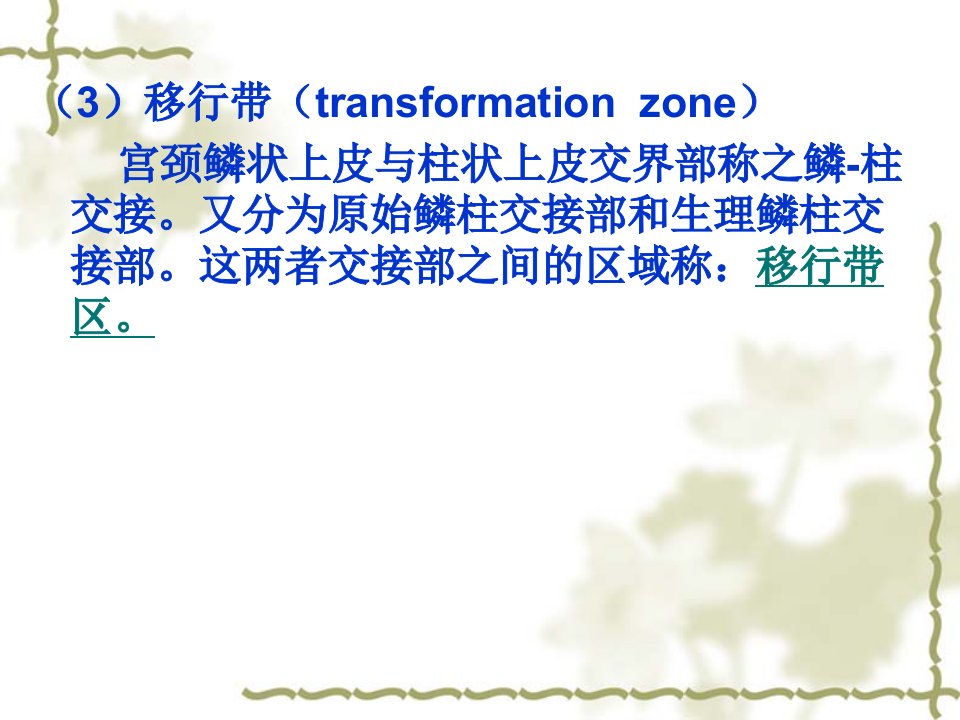 （3）移行带（transformation zone）

宫颈鳞状上皮与柱状上皮交界部称之鳞-柱交接。又分为原始鳞柱交接部和生理鳞柱交接部。这两者交接部之间的区域称：移行带区。